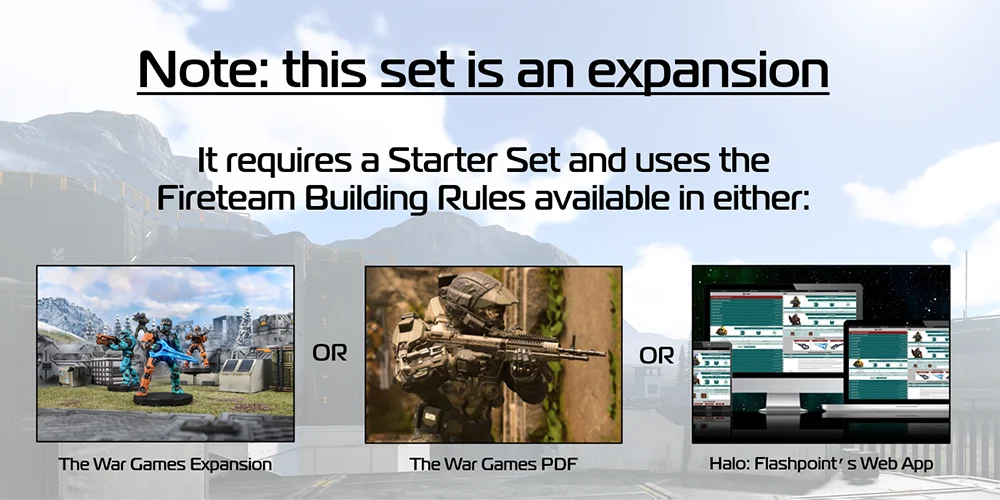 Note: this set is an expansion

It requires a Starter Set and uses the Fireteam Building Rules available in either:

The War Games Expansion

OR

The War Games PDF

OR

Halo: Flashpoint's Web App